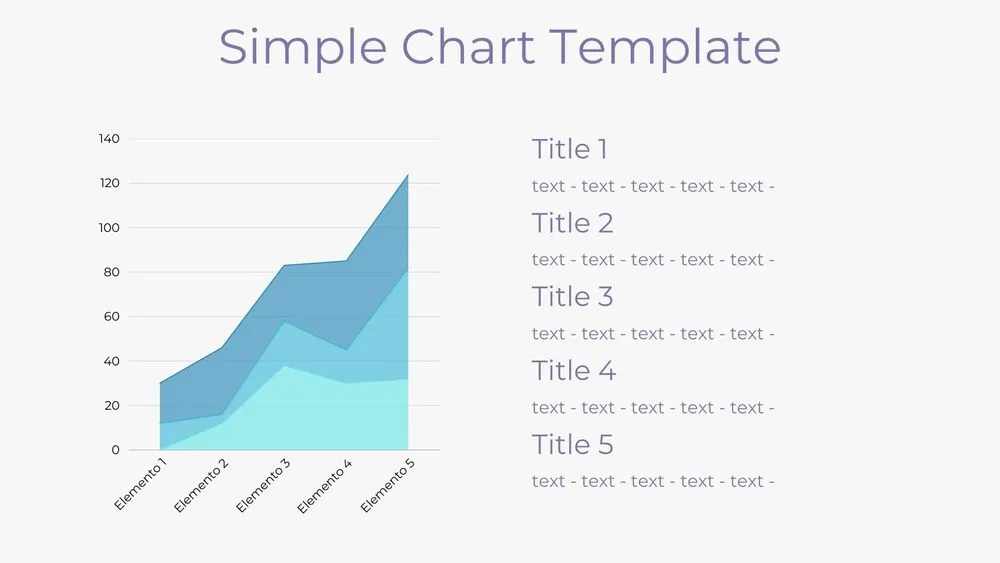 Simple Chart Template

140
120
100
80
60
40
20
0

Elemento 1
Elemento 2
Elemento 3
Elemento 4
Elemento 5

Title 1
text - text - text - text - text -

Title 2
text - text - text - text - text -

Title 3
text - text - text - text - text -

Title 4
text - text - text - text - text -

Title 5
text - text - text - text - text -